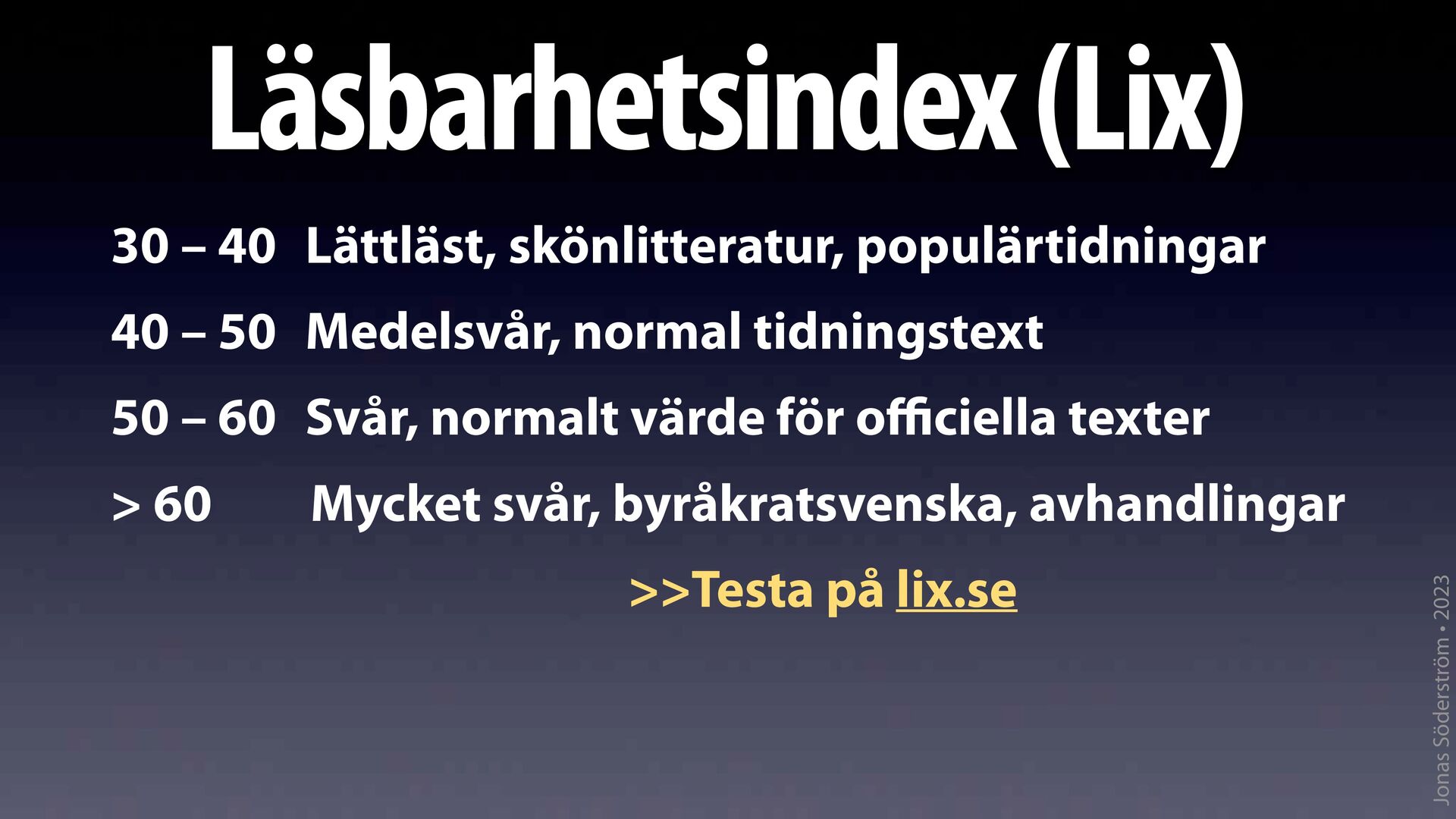 Läsbarhetsindex (Lix)

30 – 40 Lättläst, skönlitteratur, populärtidningar

40 – 50 Medelsvår, normal tidningstext

50 – 60 Svår, normalt värde för officiella texter

> 60 Mycket svår, byråkratsvenska, avhandlingar

>>Testa på lix.se

Jonas Söderström • 2023